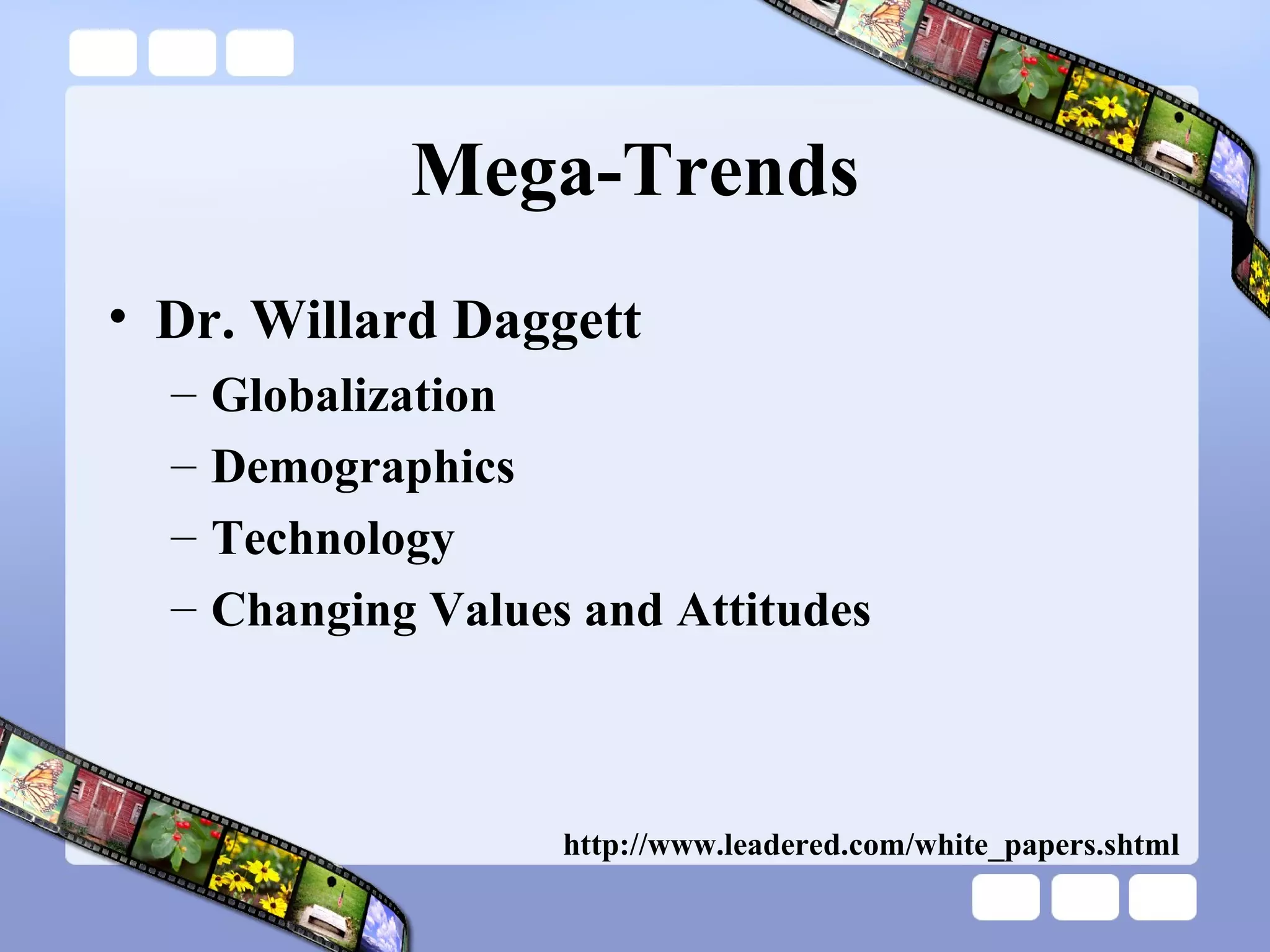 Mega-Trends

• Dr. Willard Daggett
– Globalization
– Demographics
– Technology
– Changing Values and Attitudes

http://www.leadered.com/white_papers.shtml